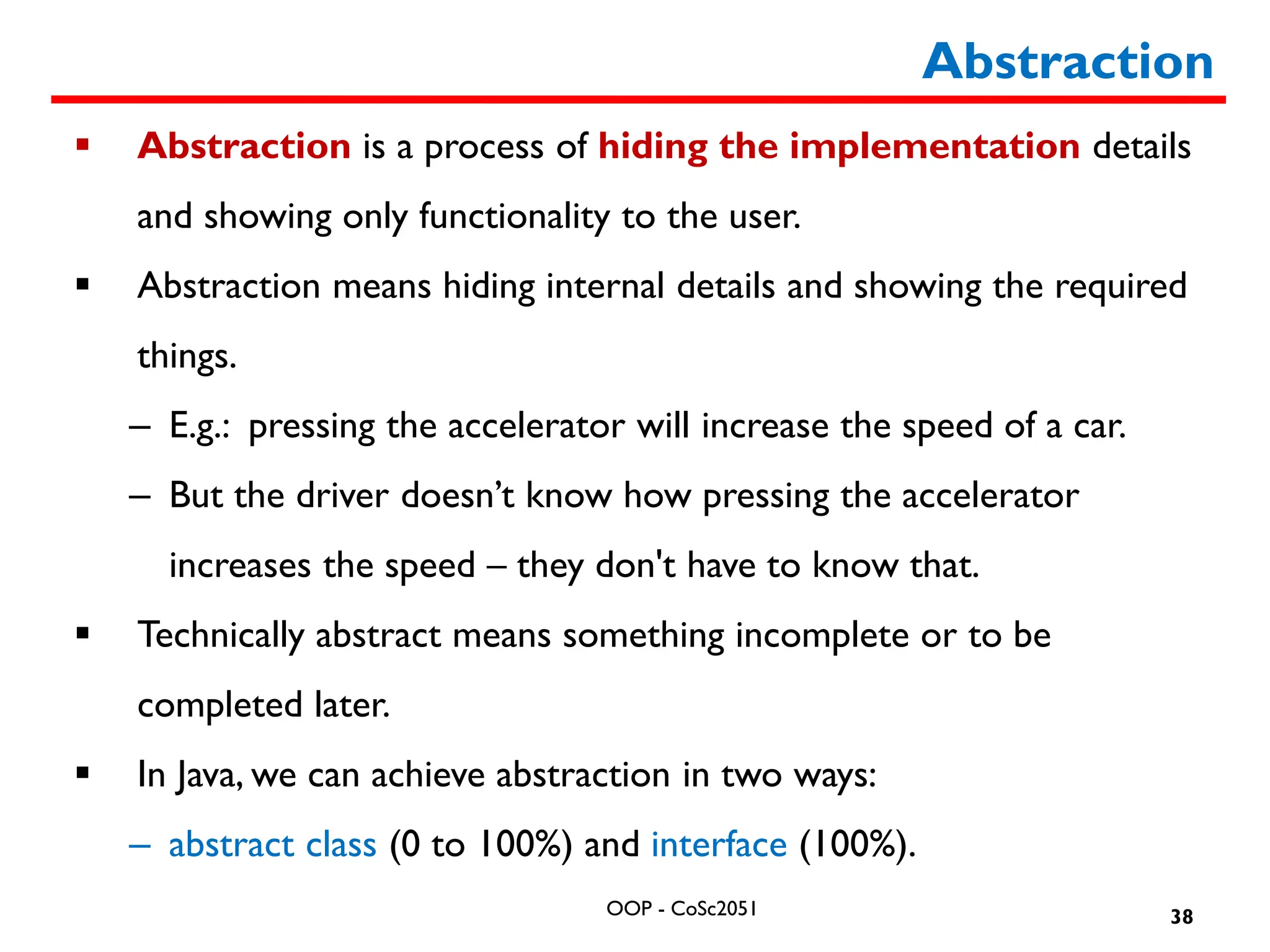 Abstraction

▪ Abstraction is a process of hiding the implementation details and showing only functionality to the user.

▪ Abstraction means hiding internal details and showing the required things.

– E.g.: pressing the accelerator will increase the speed of a car.

– But the driver doesn't know how pressing the accelerator increases the speed – they don't have to know that.

▪ Technically abstract means something incomplete or to be completed later.

▪ In Java, we can achieve abstraction in two ways:

– abstract class (0 to 100%) and interface (100%).

OOP - CoSc2051

38